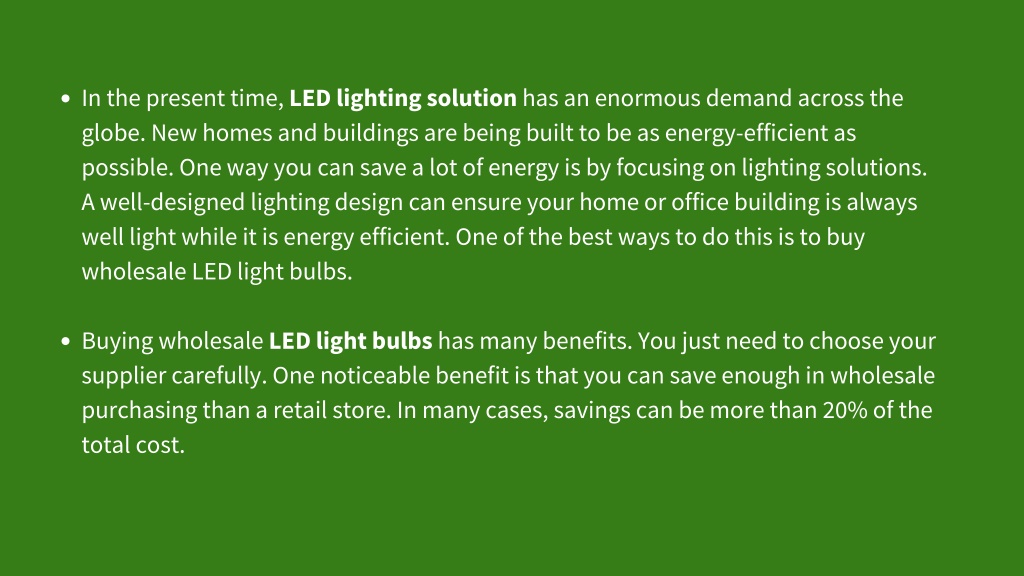 • In the present time, LED lighting solution has an enormous demand across the globe. New homes and buildings are being built to be as energy-efficient as possible. One way you can save a lot of energy is by focusing on lighting solutions. A well-designed lighting design can ensure your home or office building is always well light while it is energy efficient. One of the best ways to do this is to buy wholesale LED light bulbs.

• Buying wholesale LED light bulbs has many benefits. You just need to choose your supplier carefully. One noticeable benefit is that you can save enough in wholesale purchasing than a retail store. In many cases, savings can be more than 20% of the total cost.